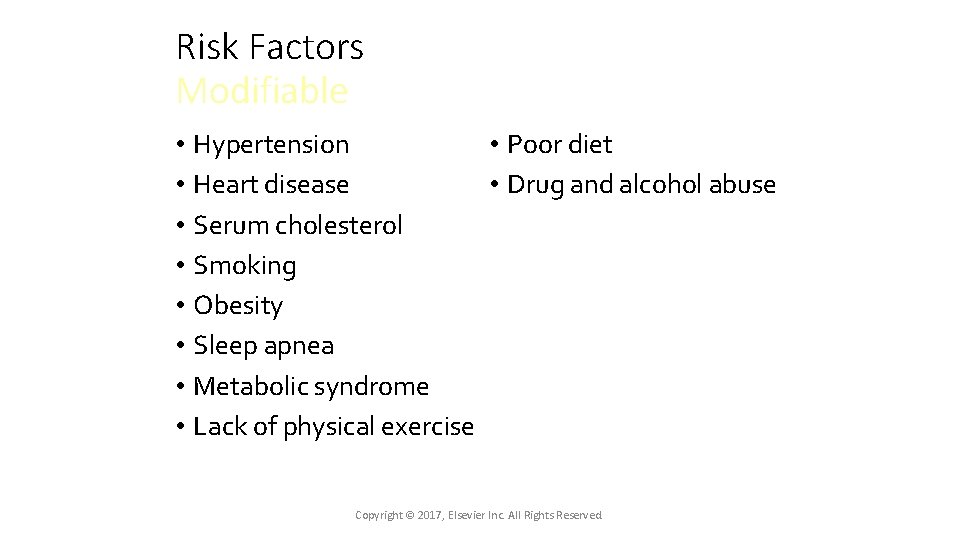 Risk Factors
Modifiable

• Hypertension
• Heart disease
• Serum cholesterol
• Smoking
• Obesity
• Sleep apnea
• Metabolic syndrome
• Lack of physical exercise

• Poor diet
• Drug and alcohol abuse

Copyright © 2017, Elsevier Inc. All Rights Reserved.